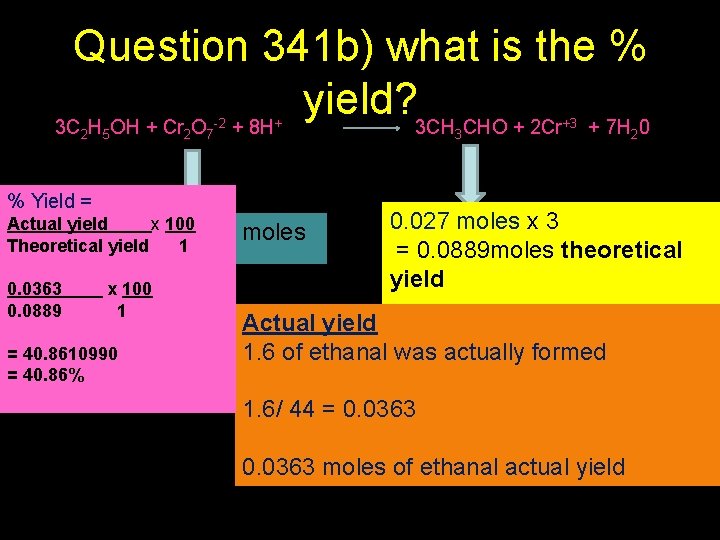 Question 341b) what is the % yield?

$3C_2H_5OH + Cr_2O_7^{-2} + 8H^+ \longrightarrow 3CH_3CHO + 2Cr^{+3} + 7H_20$

% Yield =
Actual yield x 100
Theoretical yield 1

0.0363 x 100
0.0889 1

= 40.8610990
= 40.86%

moles

0.027 moles x 3
= 0.0889moles theoretical yield

Actual yield
1.6 of ethanal was actually formed

1.6/ 44 = 0.0363

0.0363 moles of ethanal actual yield